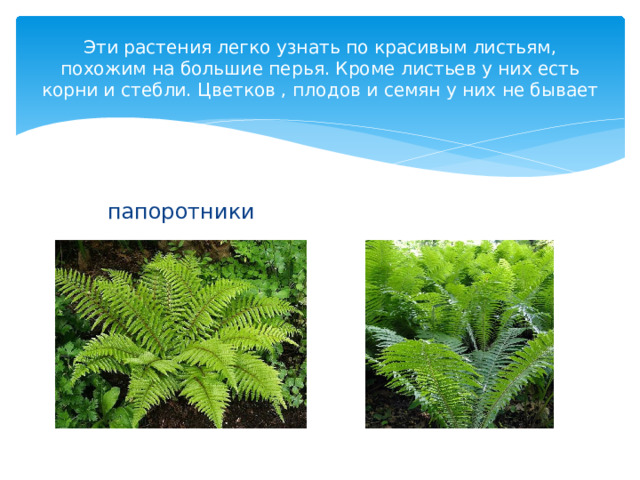 Эти растения легко узнать по красивым листьям, похожим на большие перья. Кроме листьев у них есть корни и стебли. Цветков , плодов и семян у них не бывает

папоротники